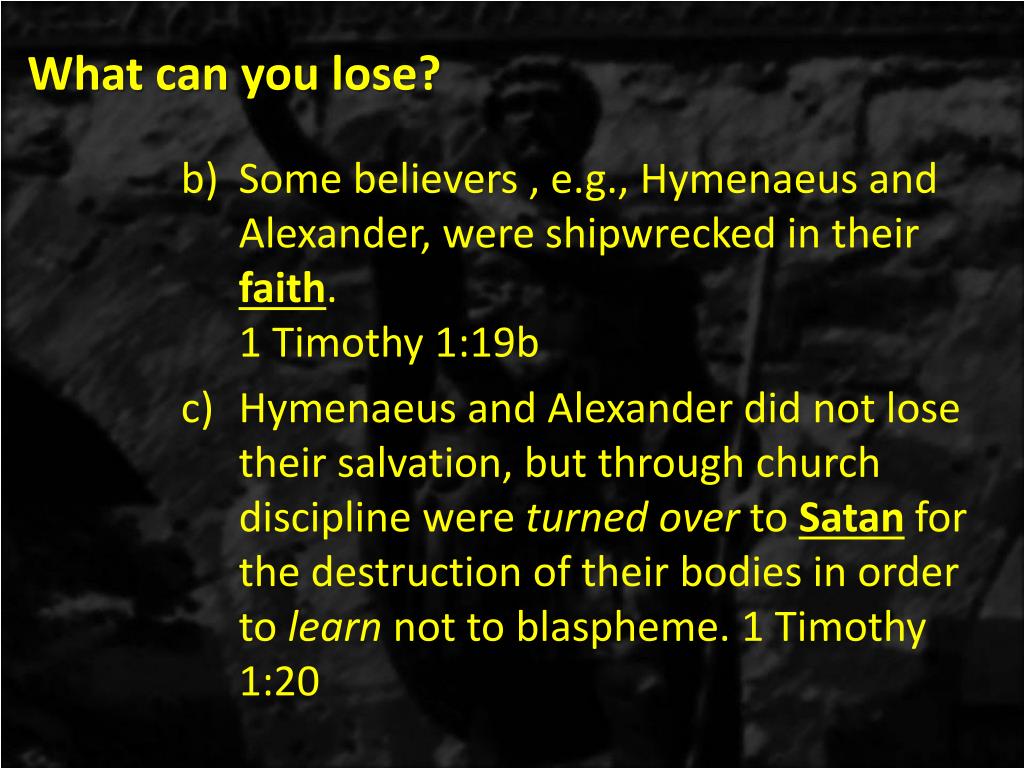 What can you lose?

b) Some believers , e.g., Hymenaeus and Alexander, were shipwrecked in their faith.
1 Timothy 1:19b

c) Hymenaeus and Alexander did not lose their salvation, but through church discipline were turned over to Satan for the destruction of their bodies in order to learn not to blaspheme. 1 Timothy 1:20